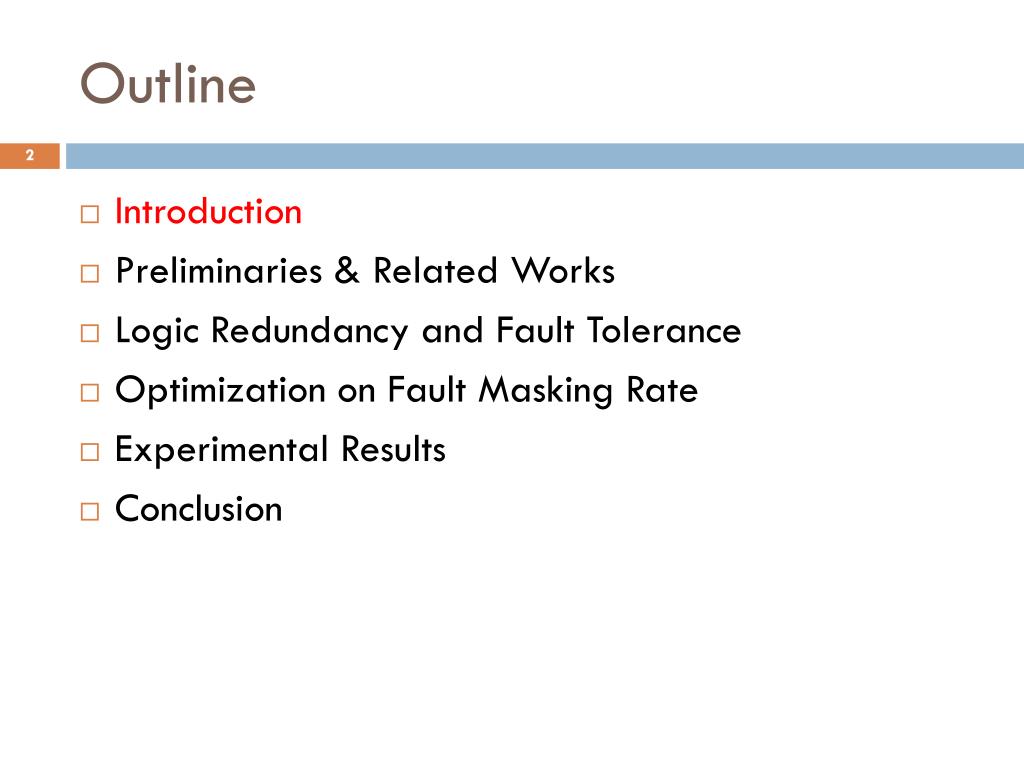 Outline

2

□ Introduction
□ Preliminaries & Related Works
□ Logic Redundancy and Fault Tolerance
□ Optimization on Fault Masking Rate
□ Experimental Results
□ Conclusion